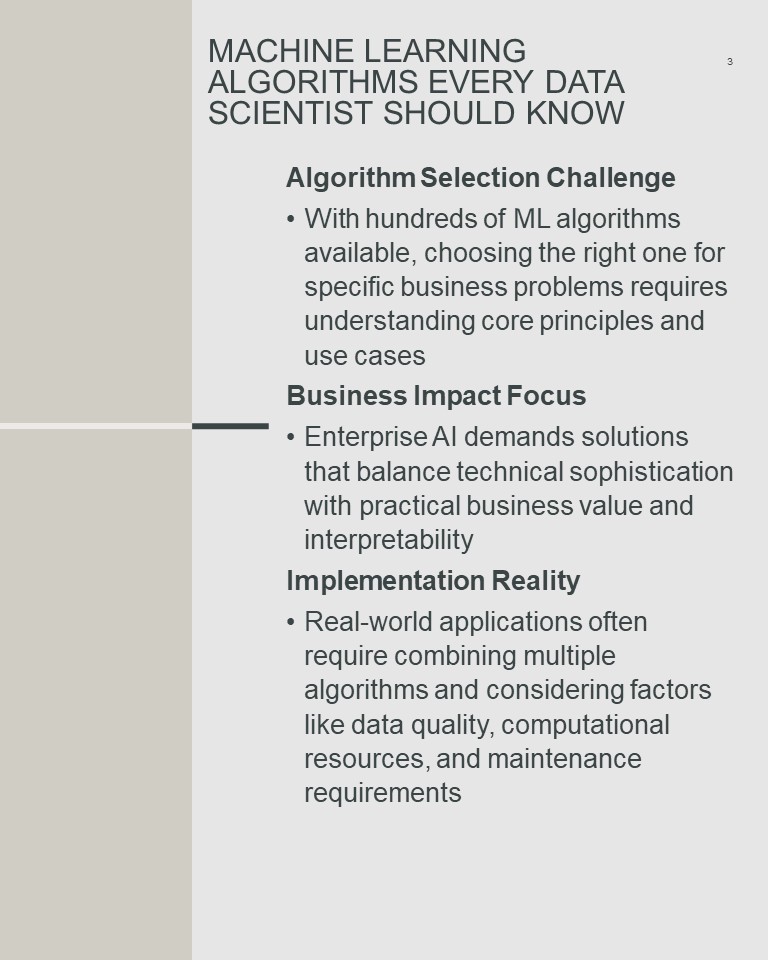 MACHINE LEARNING ALGORITHMS EVERY DATA SCIENTIST SHOULD KNOW

3

Algorithm Selection Challenge

• With hundreds of ML algorithms available, choosing the right one for specific business problems requires understanding core principles and use cases

Business Impact Focus

• Enterprise AI demands solutions that balance technical sophistication with practical business value and interpretability

Implementation Reality

• Real-world applications often require combining multiple algorithms and considering factors like data quality, computational resources, and maintenance requirements